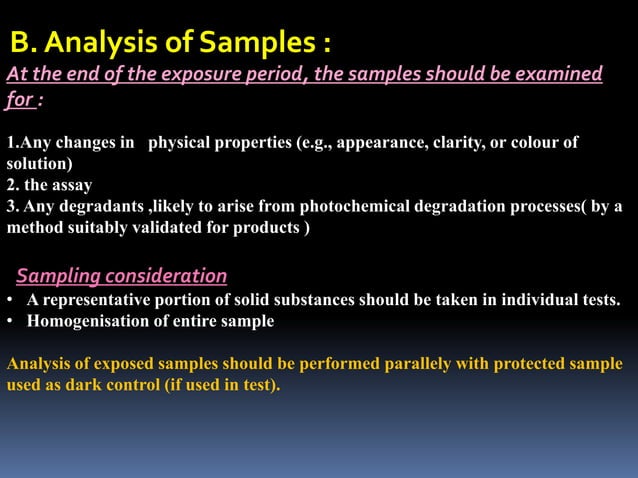 B. Analysis of Samples :

At the end of the exposure period, the samples should be examined for :

1.Any changes in physical properties (e.g., appearance, clarity, or colour of solution)
2. the assay
3. Any degradants ,likely to arise from photochemical degradation processes( by a method suitably validated for products )

Sampling consideration

• A representative portion of solid substances should be taken in individual tests.
• Homogenisation of entire sample

Analysis of exposed samples should be performed parallely with protected sample used as dark control (if used in test).